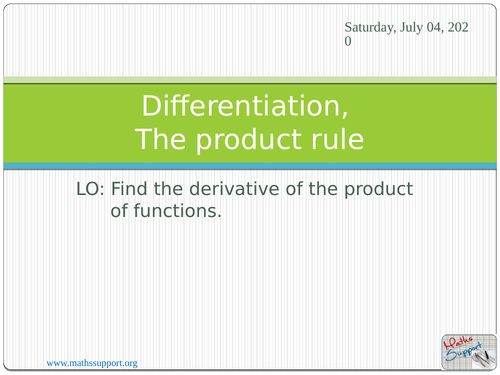 Saturday, July 04, 2020

Differentiation,
The product rule

LO: Find the derivative of the product of functions.

www.mathssupport.org

Maths Support